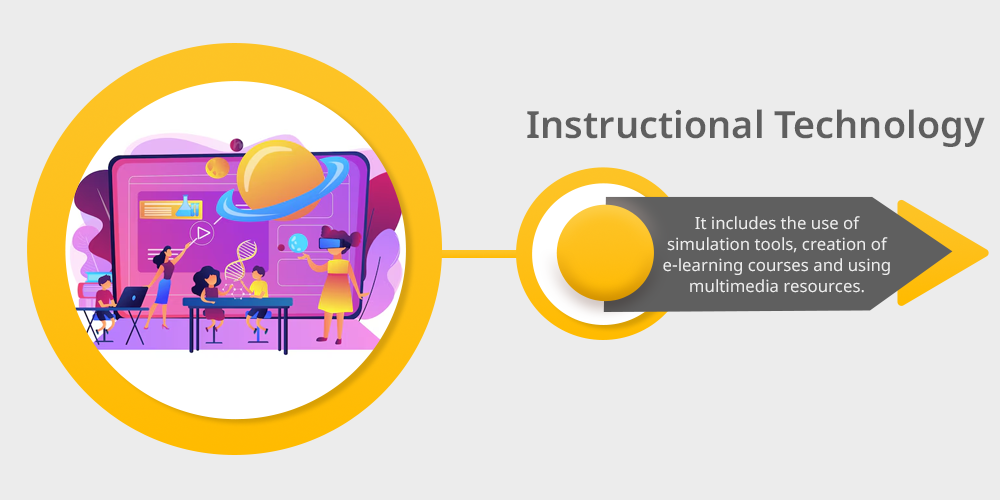 Instructional Technology

It includes the use of simulation tools, creation of e-learning courses and using multimedia resources.